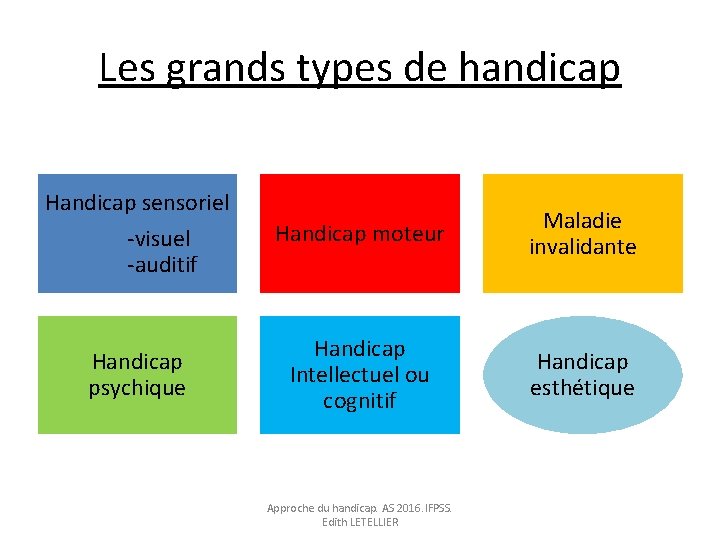 Les grands types de handicap

Handicap sensoriel
-visuel
-auditif

Handicap moteur

Maladie invalidante

Handicap psychique

Handicap Intellectuel ou cognitif

Handicap esthétique

Approche du handicap. AS 2016. IFPSS.
Edith LETELLIER